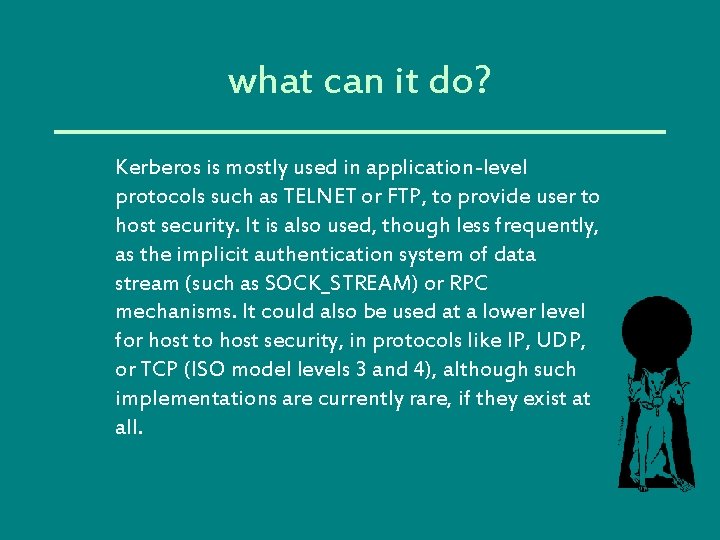 what can it do?

Kerberos is mostly used in application-level protocols such as TELNET or FTP, to provide user to host security. It is also used, though less frequently, as the implicit authentication system of data stream (such as SOCK_STREAM) or RPC mechanisms. It could also be used at a lower level for host to host security, in protocols like IP, UDP, or TCP (ISO model levels 3 and 4), although such implementations are currently rare, if they exist at all.